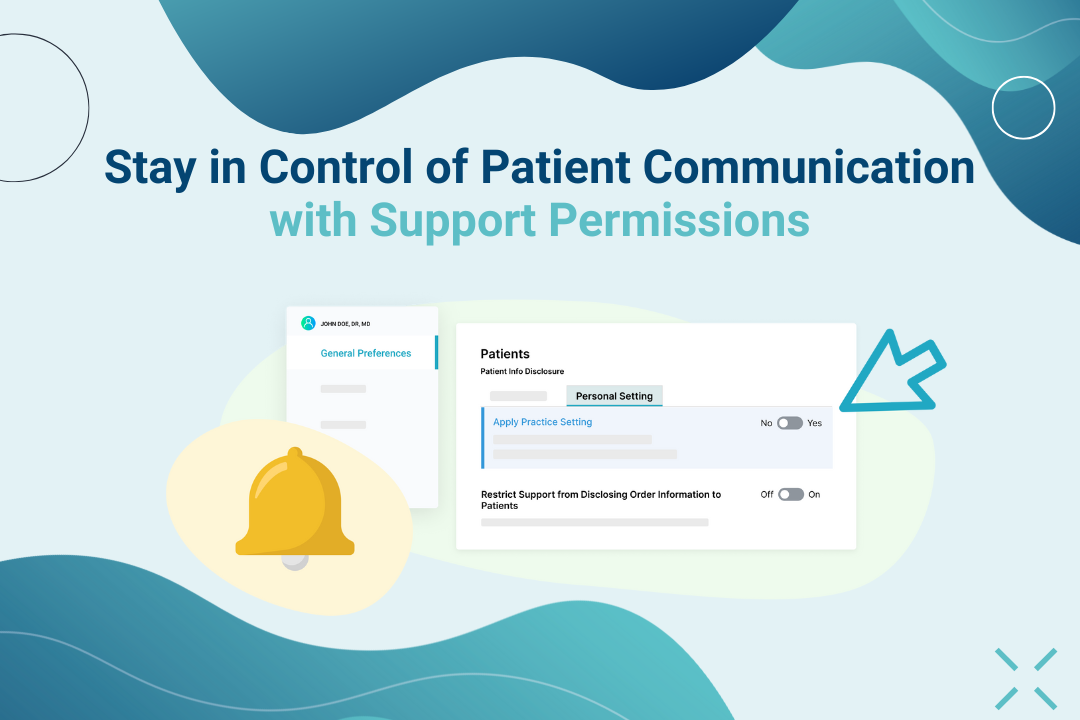 Stay in Control of Patient Communication
with Support Permissions

JOHN DOE, DR, MD

General Preferences

Patients
Patient Info Disclosure

Personal Setting

Apply Practice Setting

No Yes

Restrict Support from Disclosing Order Information to Patients

Off On